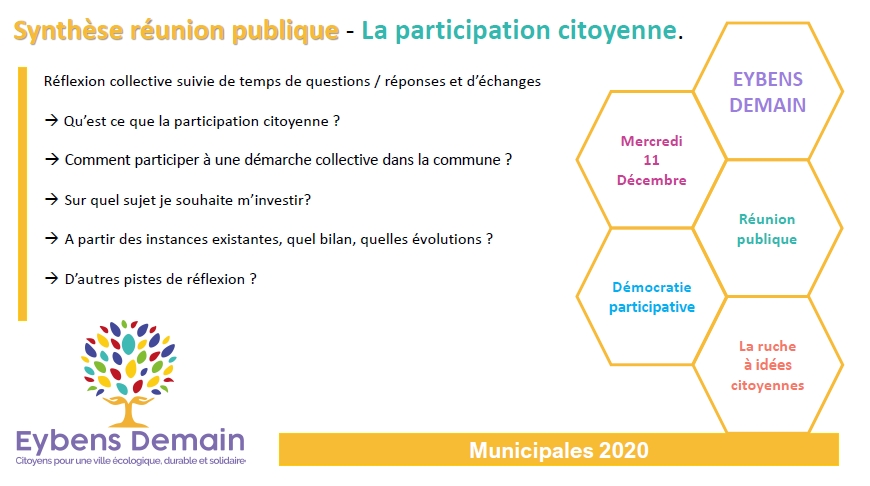 Synthèse réunion publique - La participation citoyenne.

Réflexion collective suivie de temps de questions / réponses et d'échanges

→ Qu'est ce que la participation citoyenne ?

→ Comment participer à une démarche collective dans la commune ?

→ Sur quel sujet je souhaite m'investir?

→ A partir des instances existantes, quel bilan, quelles évolutions ?

→ D'autres pistes de réflexion ?

EYBENS DEMAIN

Mercredi 11 Décembre

Réunion publique

Démocratie participative

La ruche à idées citoyennes

Eybens Demain
Citoyens pour une ville écologique, durable et solidaire

Municipales 2020